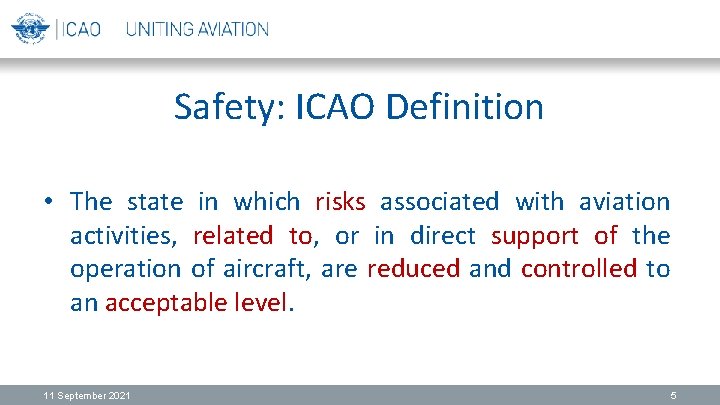 ICAO UNITING AVIATION

Safety: ICAO Definition

• The state in which risks associated with aviation activities, related to, or in direct support of the operation of aircraft, are reduced and controlled to an acceptable level.

11 September 2021

5